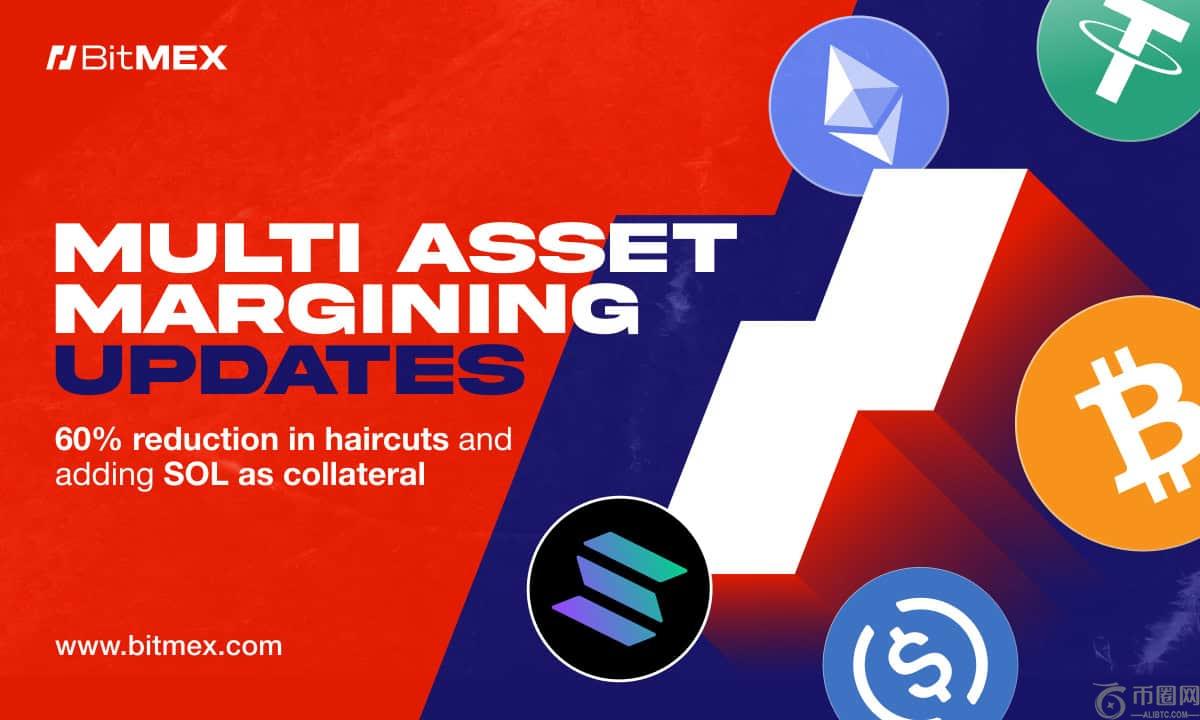 BitMEX

MULTI ASSET MARGINING UPDATES

60% reduction in haircuts and adding SOL as collateral

www.bitmex.com

币圈网
ALIBTC.COM